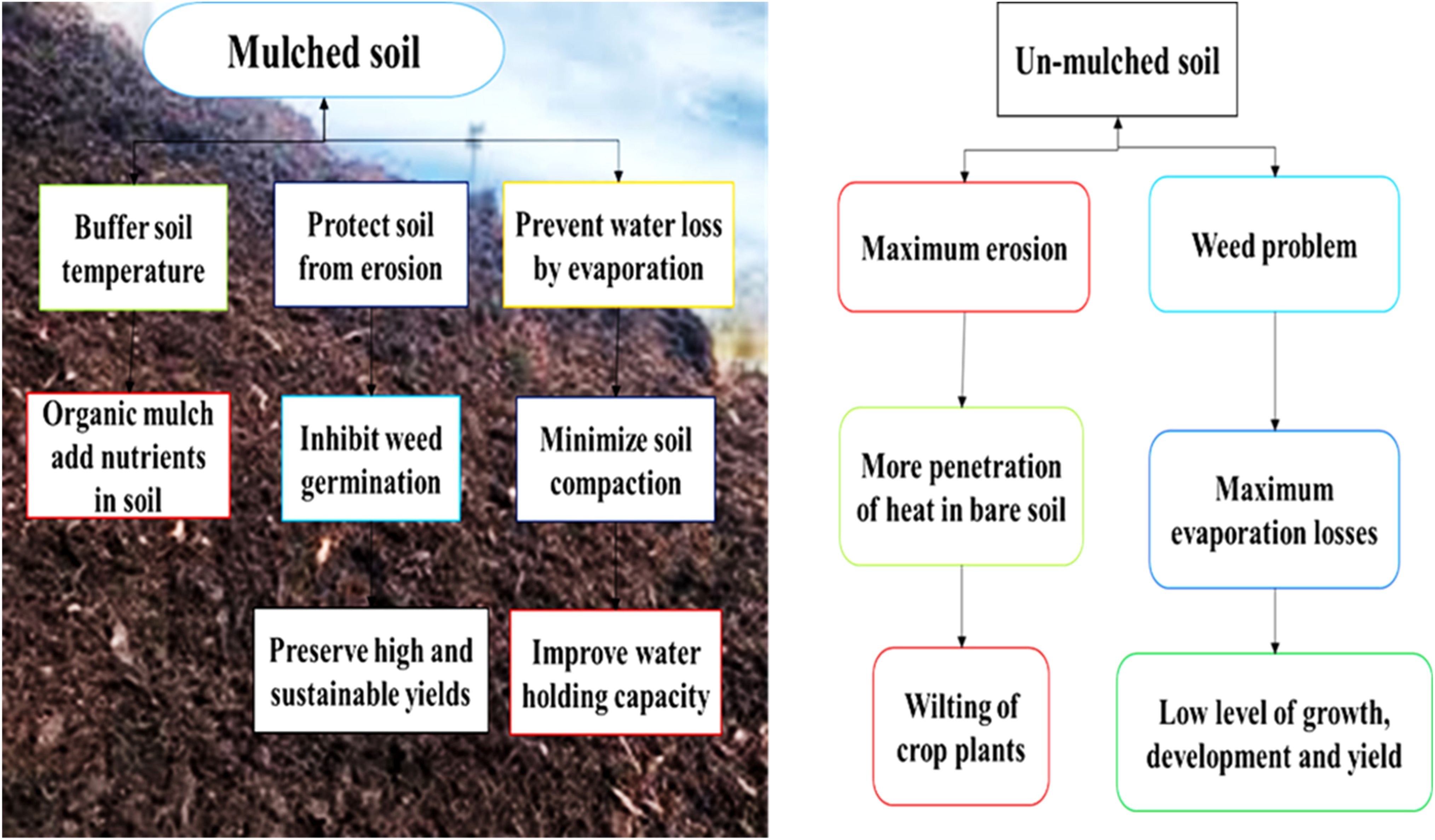 Mulched soil

Buffer soil temperature

Protect soil from erosion

Prevent water loss by evaporation

Organic mulch add nutrients in soil

Inhibit weed germination

Minimize soil compaction

Preserve high and sustainable yields

Improve water holding capacity

Un-mulched soil

Maximum erosion

Weed problem

More penetration of heat in bare soil

Maximum evaporation losses

Wilting of crop plants

Low level of growth, development and yield